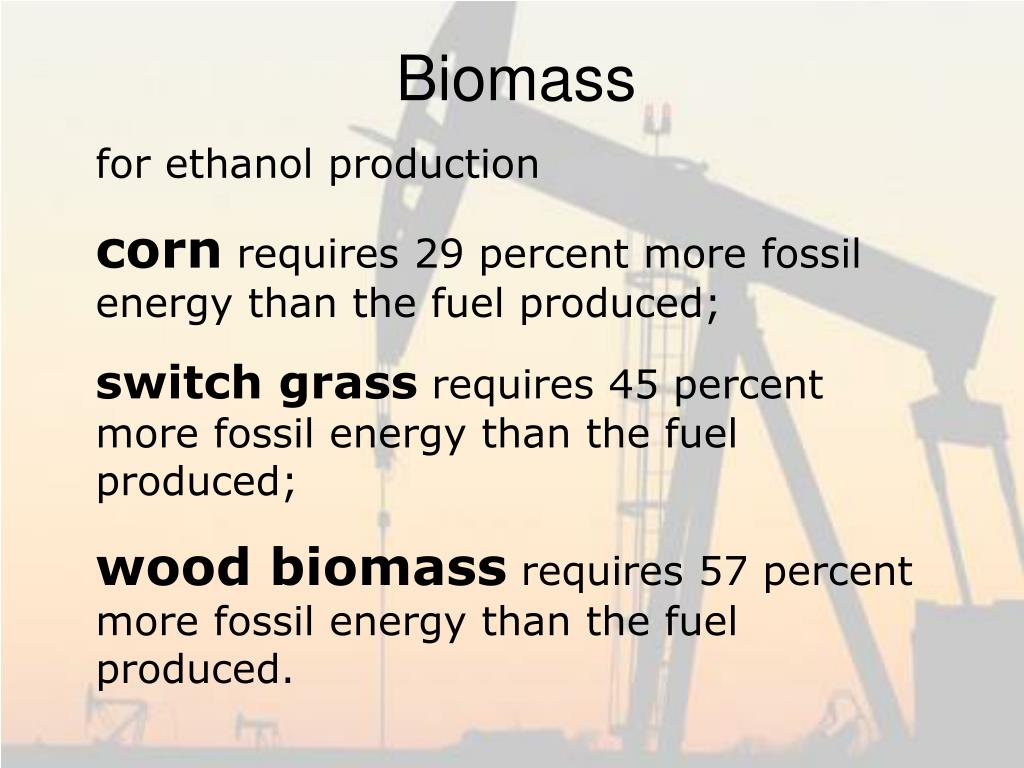 Biomass

for ethanol production

corn requires 29 percent more fossil energy than the fuel produced;

switch grass requires 45 percent more fossil energy than the fuel produced;

wood biomass requires 57 percent more fossil energy than the fuel produced.